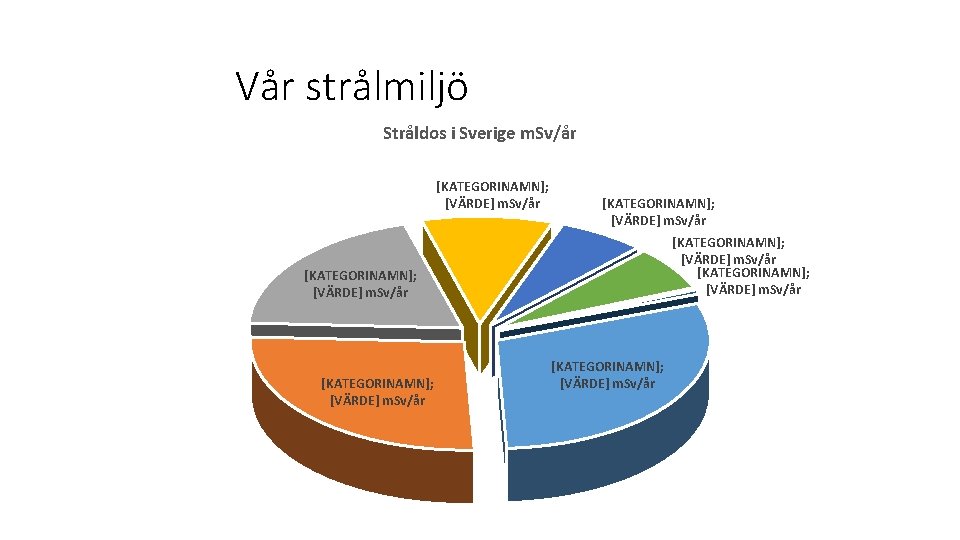 Vår strålmiljö

Stråldos i Sverige mSv/år

[KATEGORINAMN]; [VÄRDE] mSv/år

[KATEGORINAMN]; [VÄRDE] mSv/år

[KATEGORINAMN]; [VÄRDE] mSv/år

[KATEGORINAMN]; [VÄRDE] mSv/år

[KATEGORINAMN]; [VÄRDE] mSv/år

[KATEGORINAMN]; [VÄRDE] mSv/år

[KATEGORINAMN]; [VÄRDE] mSv/år